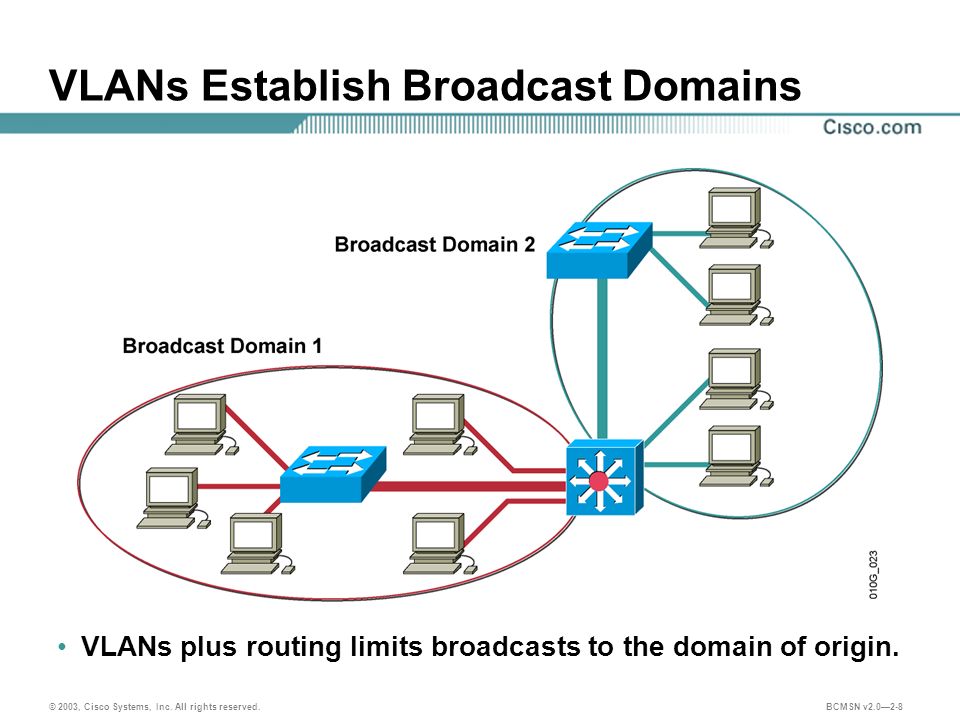 VLANs Establish Broadcast Domains

Cisco.com

Broadcast Domain 2

Broadcast Domain 1

010G_023

• VLANs plus routing limits broadcasts to the domain of origin.

© 2003, Cisco Systems, Inc. All rights reserved.

BCMSN v2.0—2-8